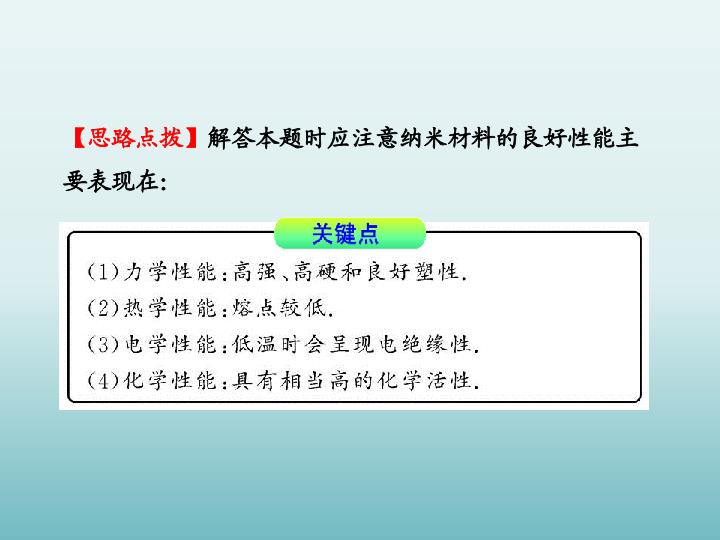 【思路点拨】解答本题时应注意纳米材料的良好性能主要表现在:

关键点

(1)力学性能:高强、高硬和良好塑性.
(2)热学性能:熔点较低.
(3)电学性能:低温时会呈现电绝缘性.
(4)化学性能:具有相当高的化学活性.